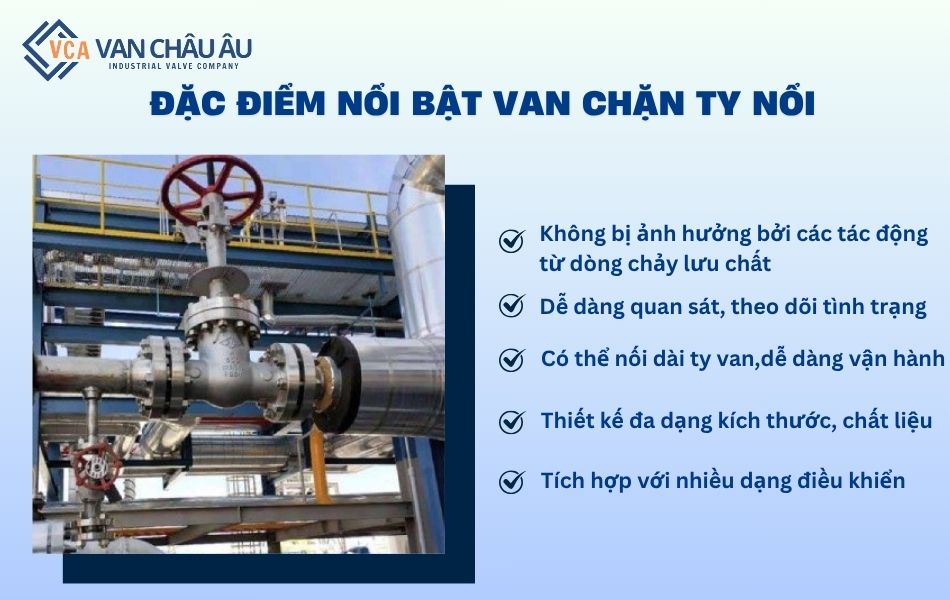 VCA VAN CHÂU ÂU
INDUSTRIAL VALVE COMPANY

ĐẶC ĐIỂM NỔI BẬT VAN CHẶN TY NỔI

Không bị ảnh hưởng bởi các tác động từ dòng chảy lưu chất

Dễ dàng quan sát, theo dõi tình trạng

Có thể nối dài ty van,dễ dàng vận hành

Thiết kế đa dạng kích thước, chất liệu

Tích hợp với nhiều dạng điều khiển